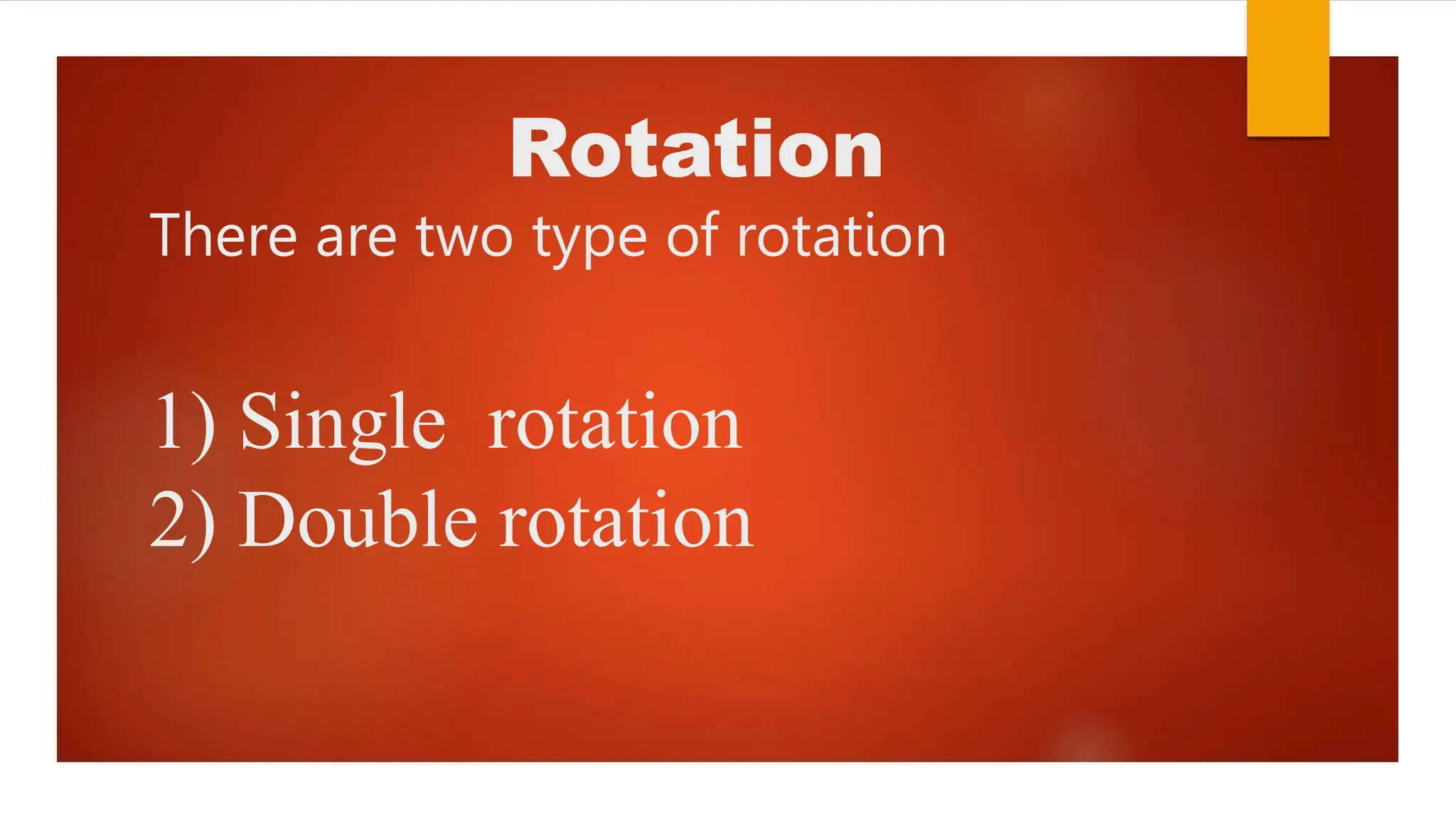 Rotation

There are two type of rotation

1) Single rotation
2) Double rotation